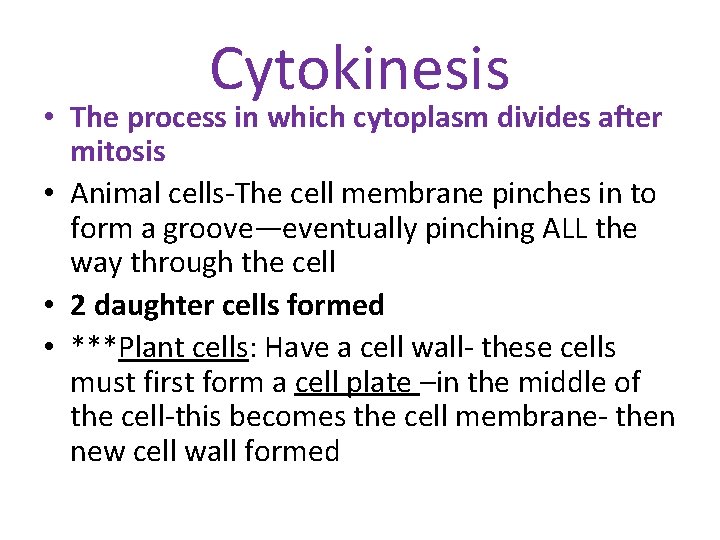 Cytokinesis

• The process in which cytoplasm divides after mitosis
• Animal cells-The cell membrane pinches in to form a groove—eventually pinching ALL the way through the cell
• 2 daughter cells formed
• ***Plant cells: Have a cell wall- these cells must first form a cell plate –in the middle of the cell-this becomes the cell membrane- then new cell wall formed